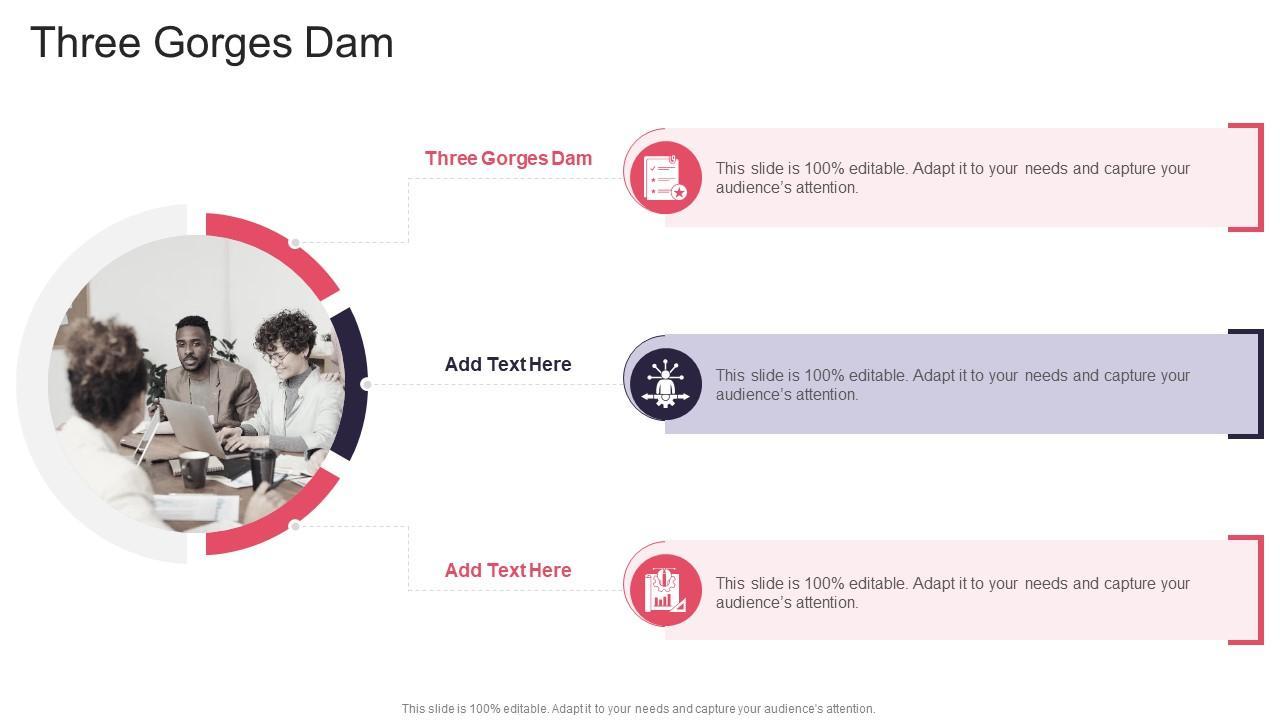 Three Gorges Dam

Three Gorges Dam

This slide is 100% editable. Adapt it to your needs and capture your audience's attention.

Add Text Here

This slide is 100% editable. Adapt it to your needs and capture your audience's attention.

Add Text Here

This slide is 100% editable. Adapt it to your needs and capture your audience's attention.

This slide is 100% editable. Adapt it to your needs and capture your audience's attention.